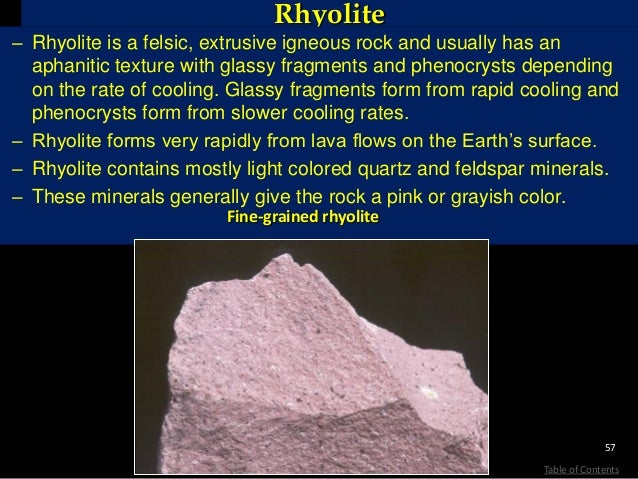 Rhyolite

– Rhyolite is a felsic, extrusive igneous rock and usually has an aphanitic texture with glassy fragments and phenocrysts depending on the rate of cooling. Glassy fragments form from rapid cooling and phenocrysts form from slower cooling rates.
– Rhyolite forms very rapidly from lava flows on the Earth's surface.
– Rhyolite contains mostly light colored quartz and feldspar minerals.
– These minerals generally give the rock a pink or grayish color.

Fine-grained rhyolite

57

Table of Contents